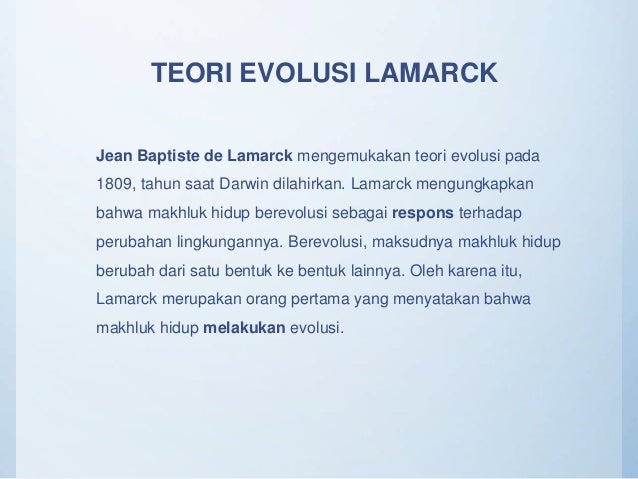 TEORI EVOLUSI LAMARCK

Jean Baptiste de Lamarck mengemukakan teori evolusi pada 1809, tahun saat Darwin dilahirkan. Lamarck mengungkapkan bahwa makhluk hidup berevolusi sebagai respons terhadap perubahan lingkungannya. Berevolusi, maksudnya makhluk hidup berubah dari satu bentuk ke bentuk lainnya. Oleh karena itu, Lamarck merupakan orang pertama yang menyatakan bahwa makhluk hidup melakukan evolusi.